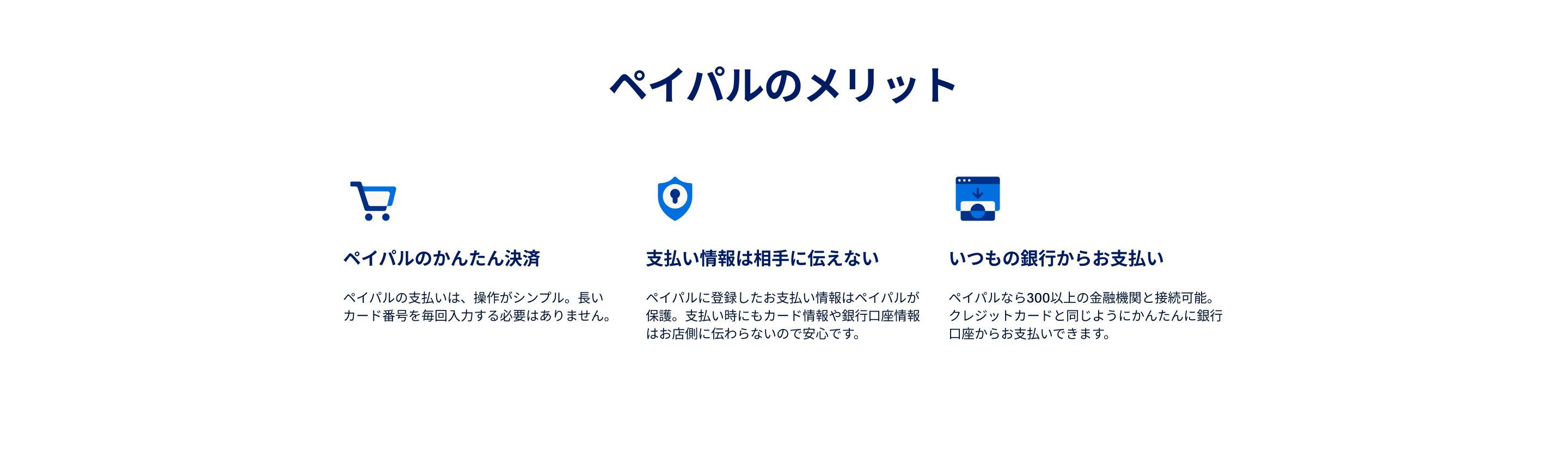 ペイパルのメリット

ペイパルのかんたん決済

ペイパルの支払いは、操作がシンプル。長いカード番号を毎回入力する必要はありません。

支払い情報は相手に伝えない

ペイパルに登録したお支払い情報はペイパルが保護。支払い時にもカード情報や銀行口座情報はお店側に伝わらないので安心です。

いつもの銀行からお支払い

ペイパルなら300以上の金融機関と接続可能。クレジットカードと同じようにかんたんに銀行口座からお支払いできます。